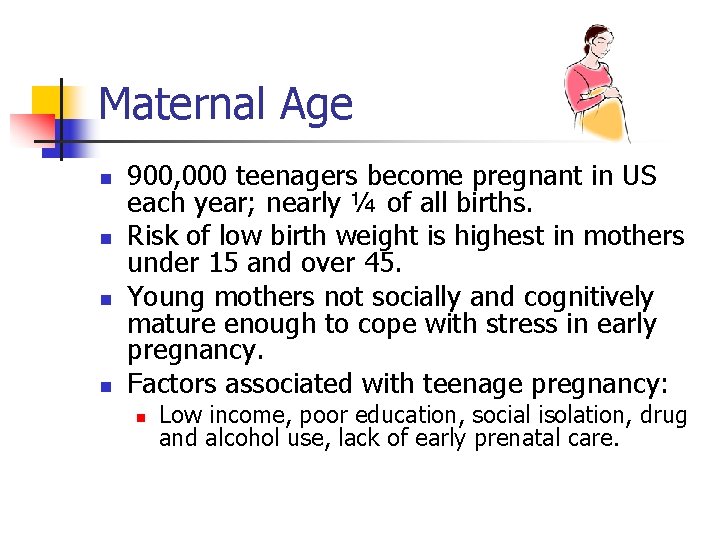 Maternal Age

- 900,000 teenagers become pregnant in US each year; nearly ¼ of all births.
- Risk of low birth weight is highest in mothers under 15 and over 45.
- Young mothers not socially and cognitively mature enough to cope with stress in early pregnancy.
- Factors associated with teenage pregnancy:
  - Low income, poor education, social isolation, drug and alcohol use, lack of early prenatal care.